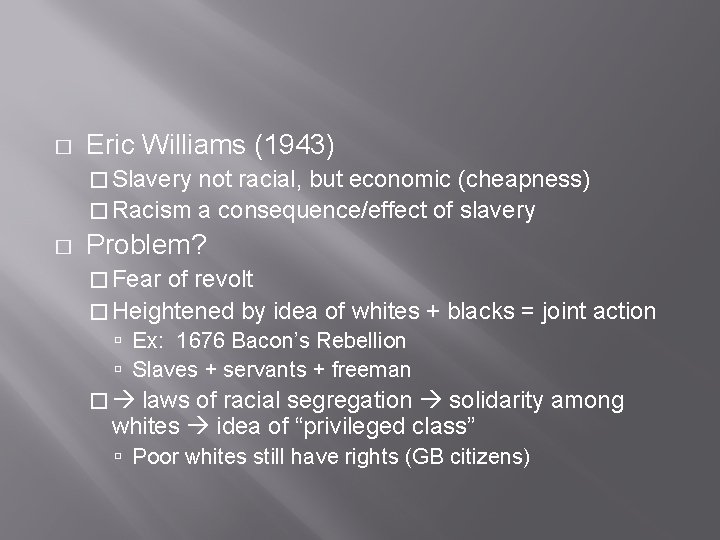 □ Eric Williams (1943)

□ Slavery not racial, but economic (cheapness)

□ Racism a consequence/effect of slavery

□ Problem?

□ Fear of revolt

□ Heightened by idea of whites + blacks = joint action

▫ Ex: 1676 Bacon's Rebellion

▫ Slaves + servants + freeman

□ → laws of racial segregation → solidarity among whites → idea of "privileged class"

▫ Poor whites still have rights (GB citizens)